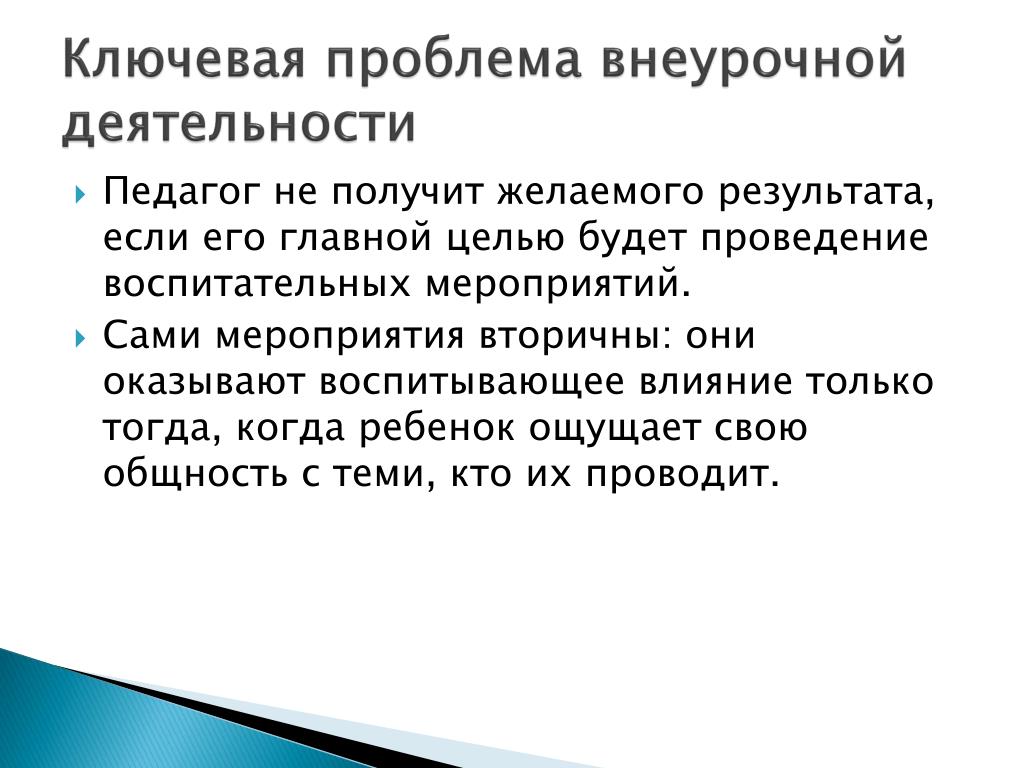 Ключевая проблема внеурочной деятельности

Педагог не получит желаемого результата, если его главной целью будет проведение воспитательных мероприятий.

Сами мероприятия вторичны: они оказывают воспитывающее влияние только тогда, когда ребенок ощущает свою общность с теми, кто их проводит.